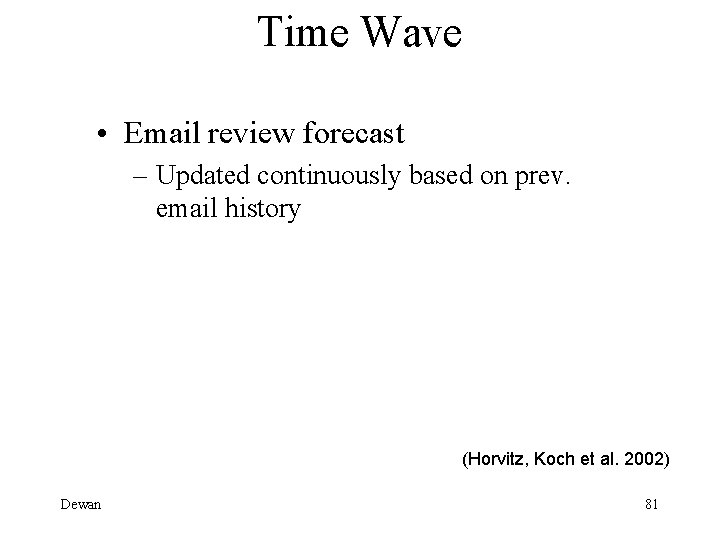 Time Wave

• Email review forecast
– Updated continuously based on prev. email history

(Horvitz, Koch et al. 2002)

Dewan

81